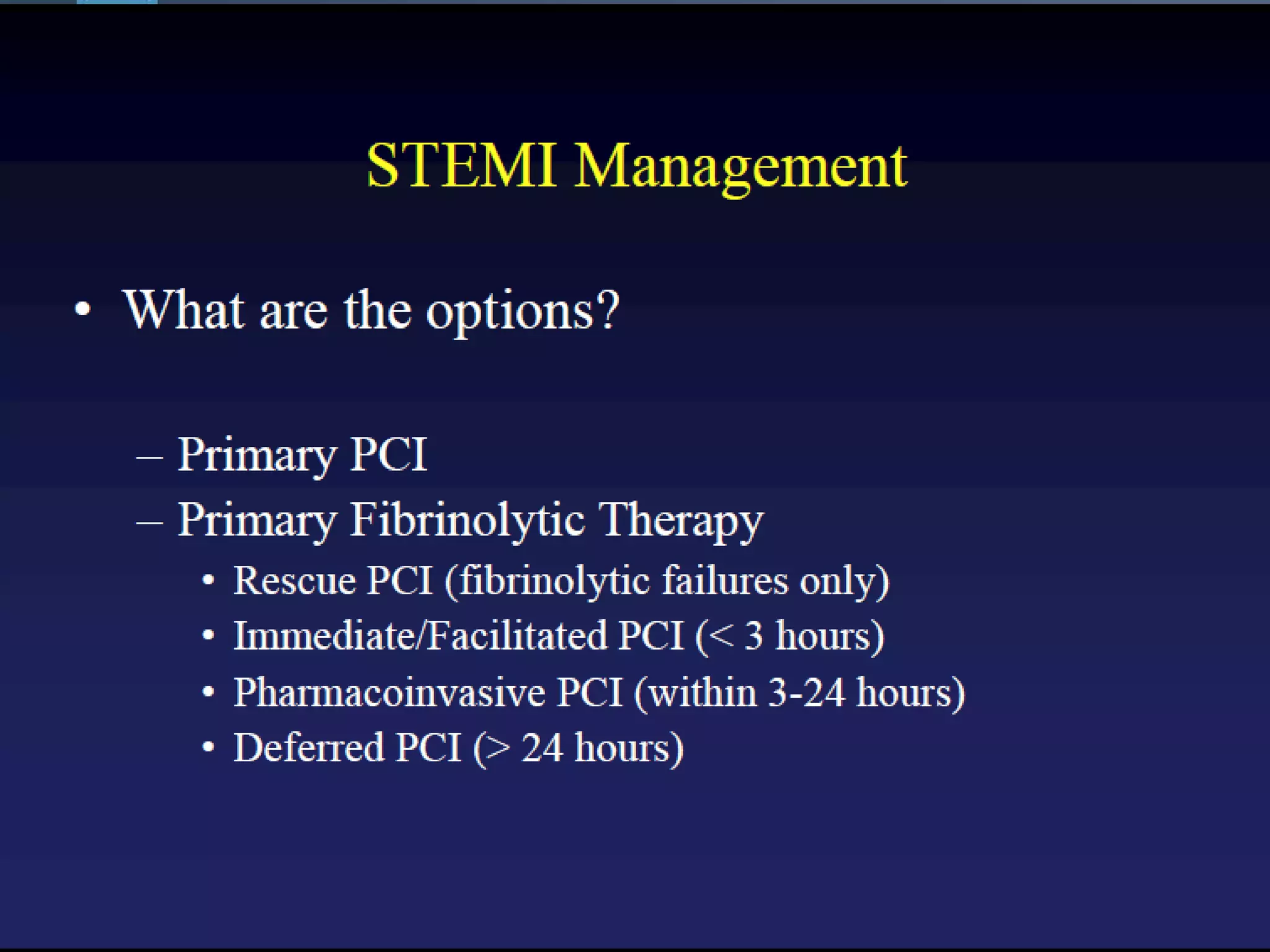 STEMI Management

• What are the options?

– Primary PCI
– Primary Fibrinolytic Therapy
• Rescue PCI (fibrinolytic failures only)
• Immediate/Facilitated PCI (< 3 hours)
• Pharmacoinvasive PCI (within 3-24 hours)
• Deferred PCI (> 24 hours)